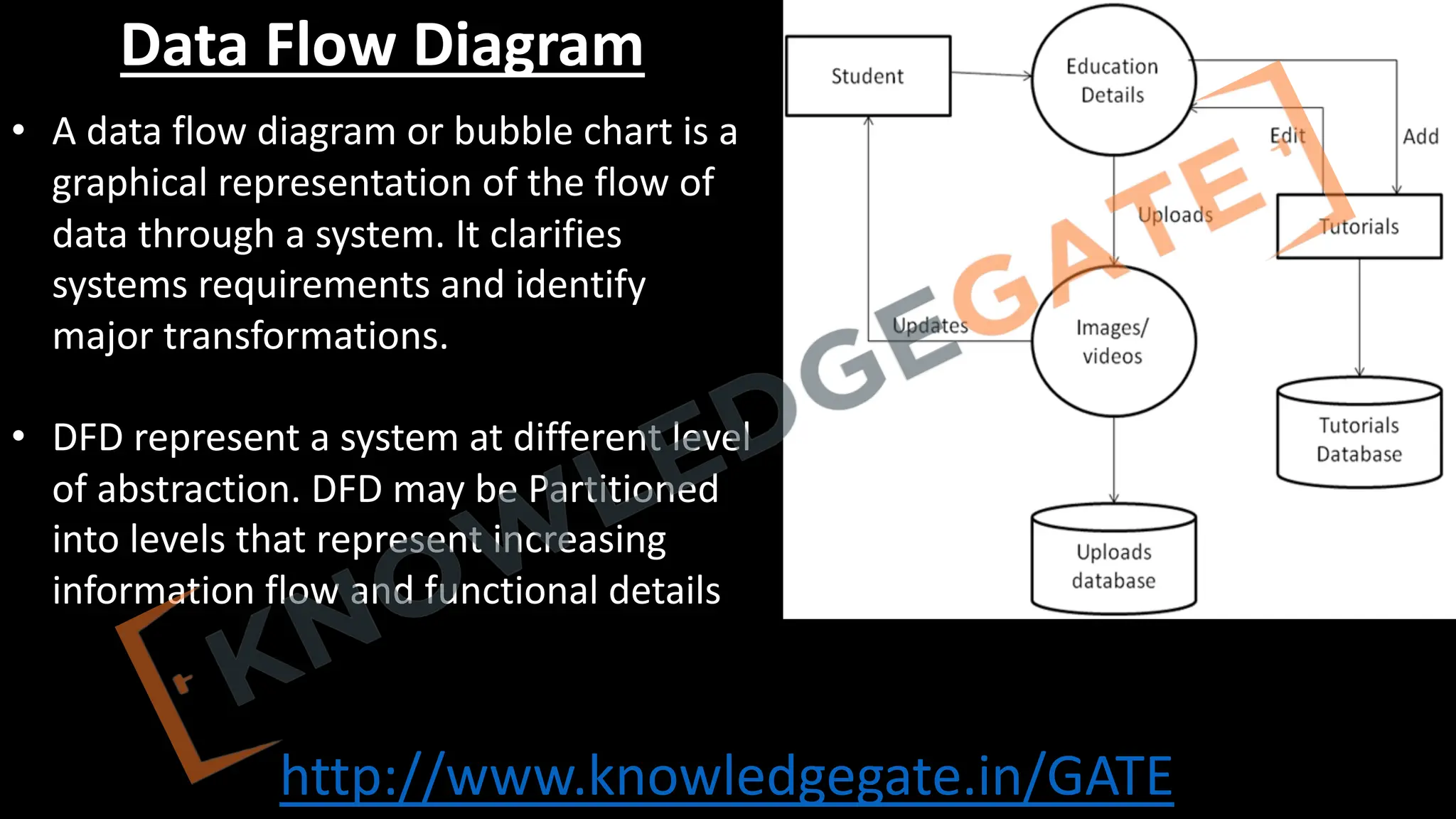 Data Flow Diagram

• A data flow diagram or bubble chart is a graphical representation of the flow of data through a system. It clarifies systems requirements and identify major transformations.

• DFD represent a system at different level of abstraction. DFD may be Partitioned into levels that represent increasing information flow and functional details

Student

Education Details

Edit

Add

Uploads

Tutorials

Updates

Images/ videos

Tutorials Database

Uploads database

KNOWLEDGEGATE

http://www.knowledgegate.in/GATE